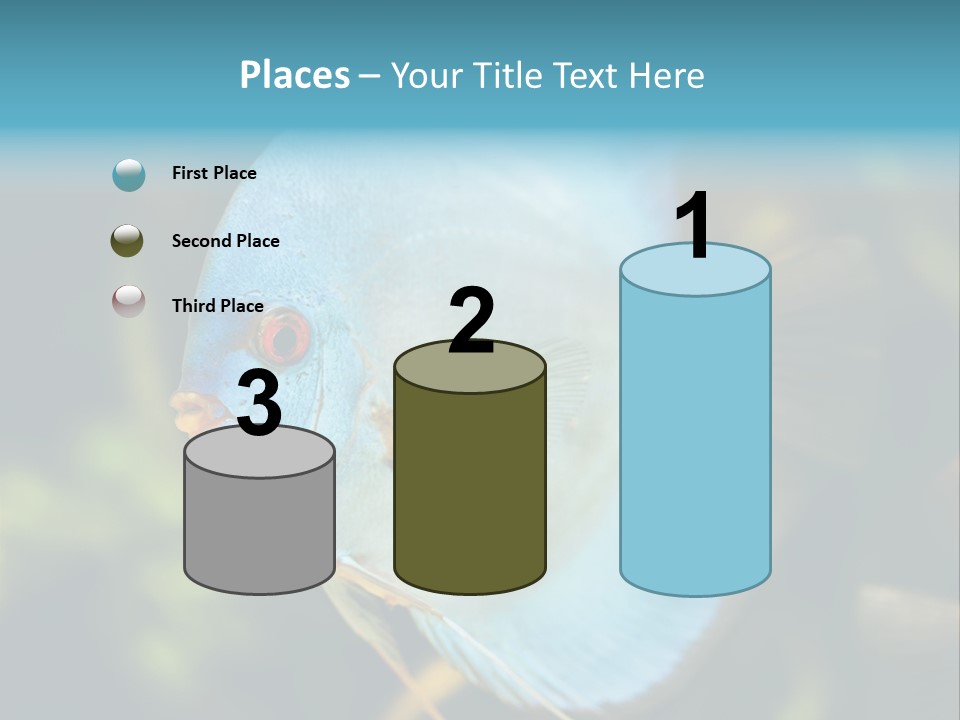 Places – Your Title Text Here

First Place

Second Place

Third Place

3

2

1